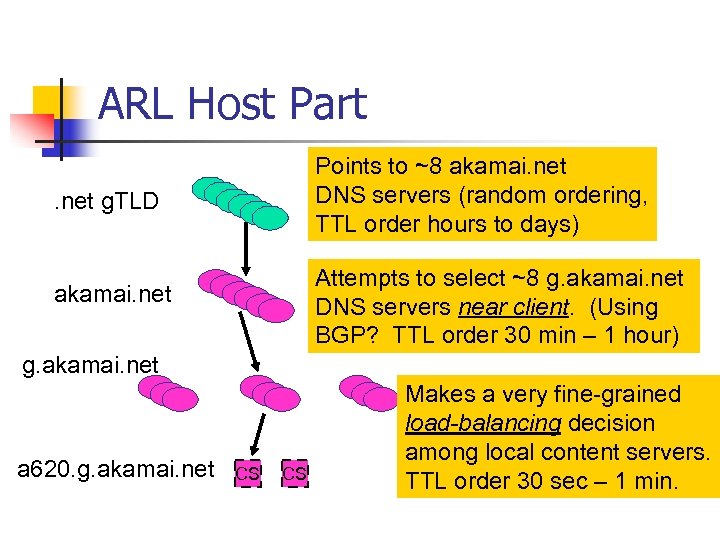 ARL Host Part

.net gTLD

Points to ~8 akamai.net DNS servers (random ordering, TTL order hours to days)

akamai.net

Attempts to select ~8 g.akamai.net DNS servers near client. (Using BGP? TTL order 30 min – 1 hour)

g.akamai.net

Makes a very fine-grained load-balancing decision among local content servers. TTL order 30 sec – 1 min.

a620.g.akamai.net

CS

CS